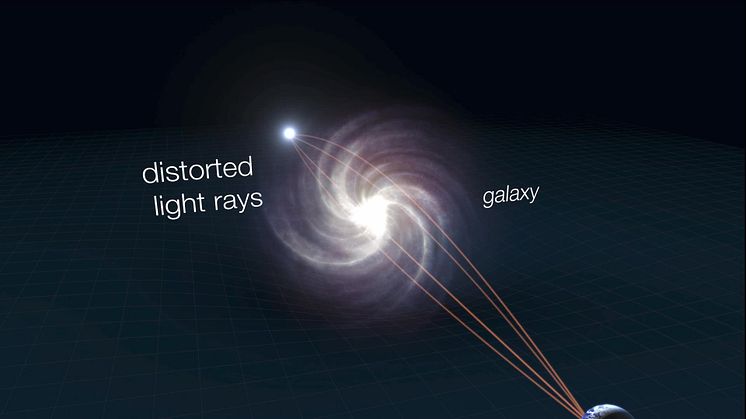 distorted light rays

galaxy